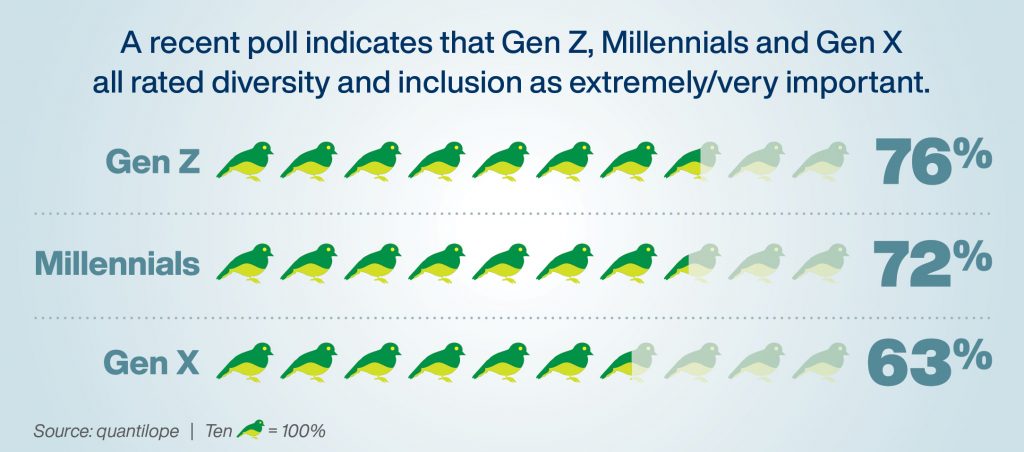 A recent poll indicates that Gen Z, Millennials and Gen X all rated diversity and inclusion as extremely/very important.

Gen Z 76%

Millennials 72%

Gen X 63%

Source: quantilope | Ten = 100%